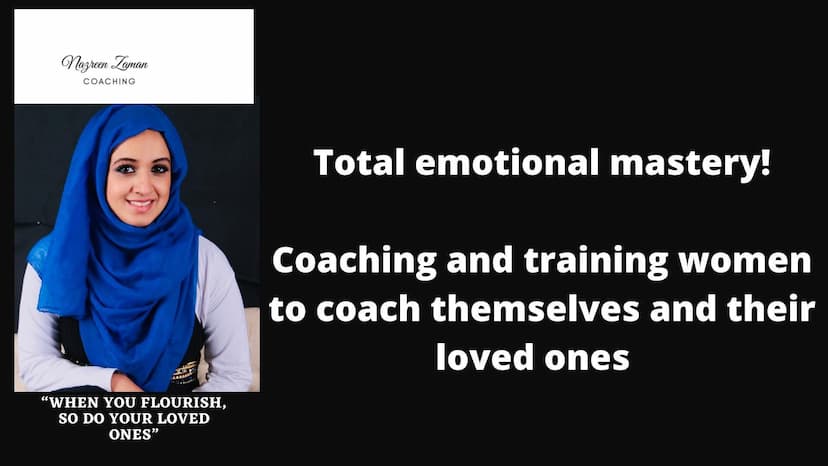 Nazreen Zaman
COACHING

"WHEN YOU FLOURISH, SO DO YOUR LOVED ONES"

Total emotional mastery!

Coaching and training women to coach themselves and their loved ones